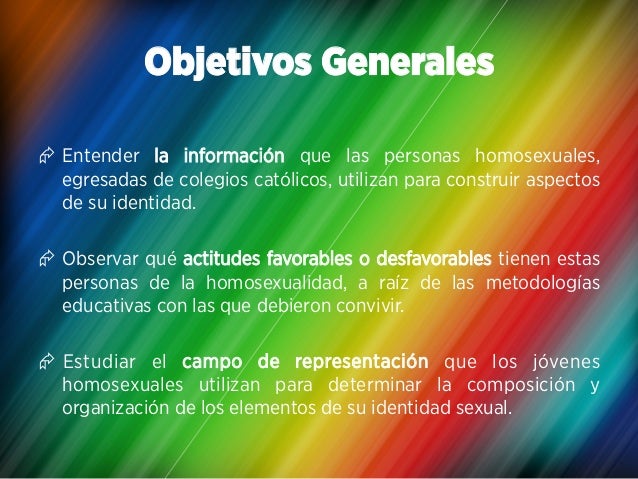 Objetivos Generales

Entender la información que las personas homosexuales, egresadas de colegios católicos, utilizan para construir aspectos de su identidad.

Observar qué actitudes favorables o desfavorables tienen estas personas de la homosexualidad, a raíz de las metodologías educativas con las que debieron convivir.

Estudiar el campo de representación que los jóvenes homosexuales utilizan para determinar la composición y organización de los elementos de su identidad sexual.